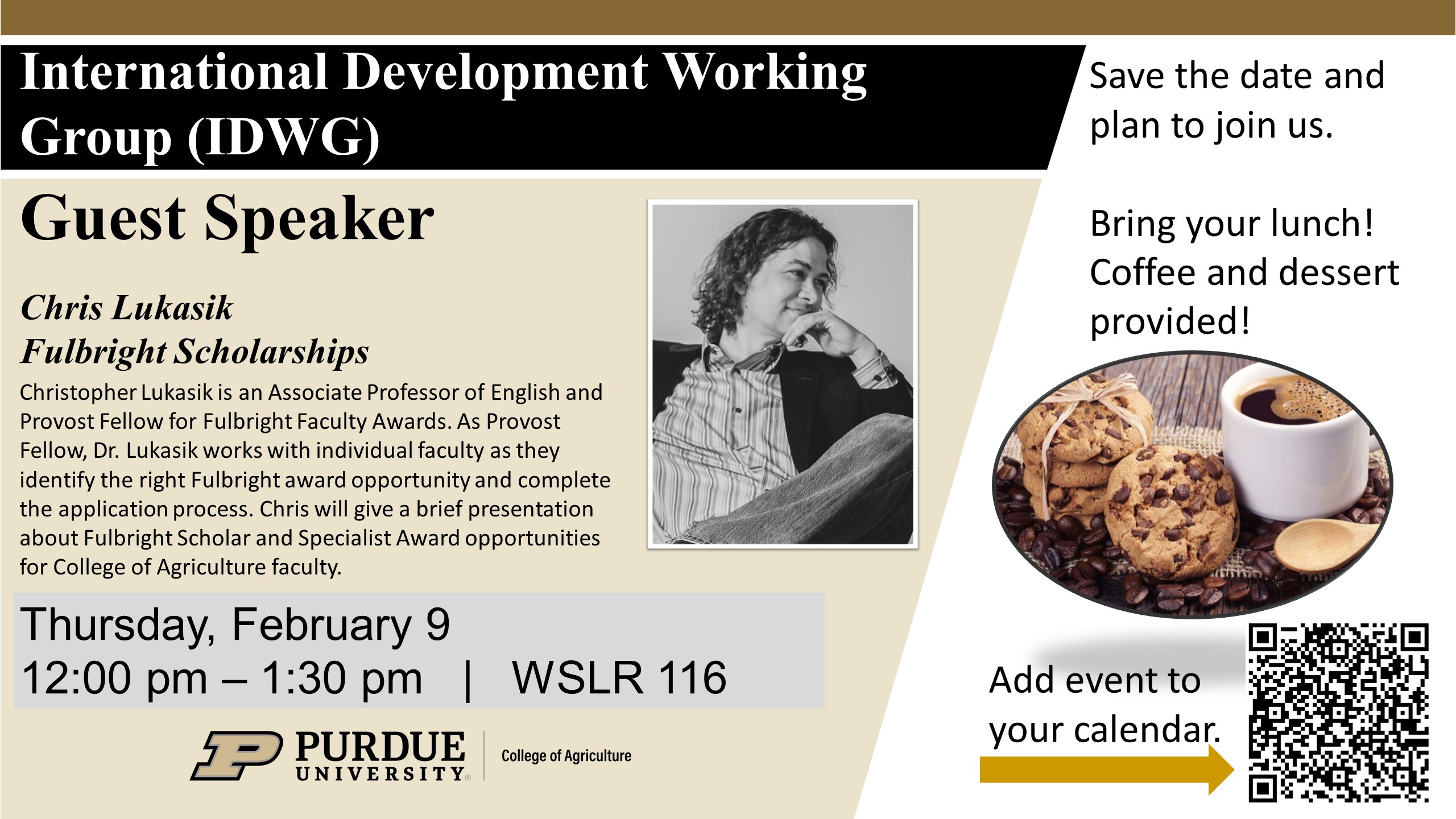 International Development Working Group (IDWG)

Guest Speaker

Chris Lukasik
Fulbright Scholarships

Christopher Lukasik is an Associate Professor of English and Provost Fellow for Fulbright Faculty Awards. As Provost Fellow, Dr. Lukasik works with individual faculty as they identify the right Fulbright award opportunity and complete the application process. Chris will give a brief presentation about Fulbright Scholar and Specialist Award opportunities for College of Agriculture faculty.

Thursday, February 9
12:00 pm – 1:30 pm | WSLR 116

PURDUE UNIVERSITY® College of Agriculture

Save the date and plan to join us.

Bring your lunch! Coffee and dessert provided!

Add event to your calendar.